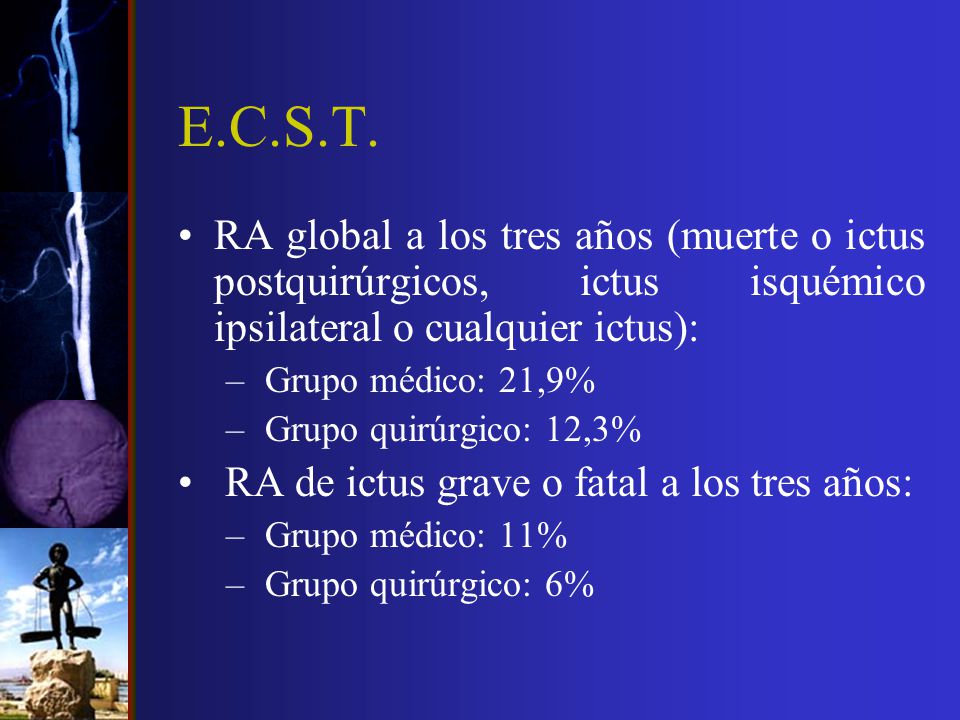 E.C.S.T.

• RA global a los tres años (muerte o ictus postquirúrgicos, ictus isquémico ipsilateral o cualquier ictus):
– Grupo médico: 21,9%
– Grupo quirúrgico: 12,3%

• RA de ictus grave o fatal a los tres años:
– Grupo médico: 11%
– Grupo quirúrgico: 6%